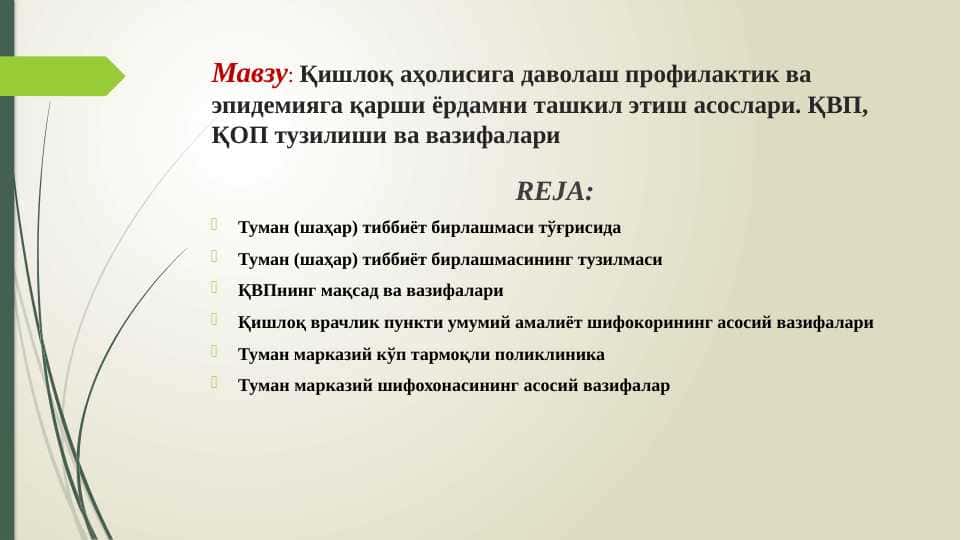 Мавзу: Қишлоқ аҳолисига даволаш профилактик ва эпидемияга қарши ёрдамни ташкил этиш асослари. ҚВП, ҚОП тузилиши ва вазифалари

REJA:

Туман (шаҳар) тиббиёт бирлашмаси тўғрисида
Туман (шаҳар) тиббиёт бирлашмасининг тузилмаси
ҚВПнинг мақсад ва вазифалари
Қишлоқ врачлик пункти умумий амалиёт шифокорининг асосий вазифалари
Туман марказий кўп тармоқли поликлиника
Туман марказий шифохонасининг асосий вазифалар